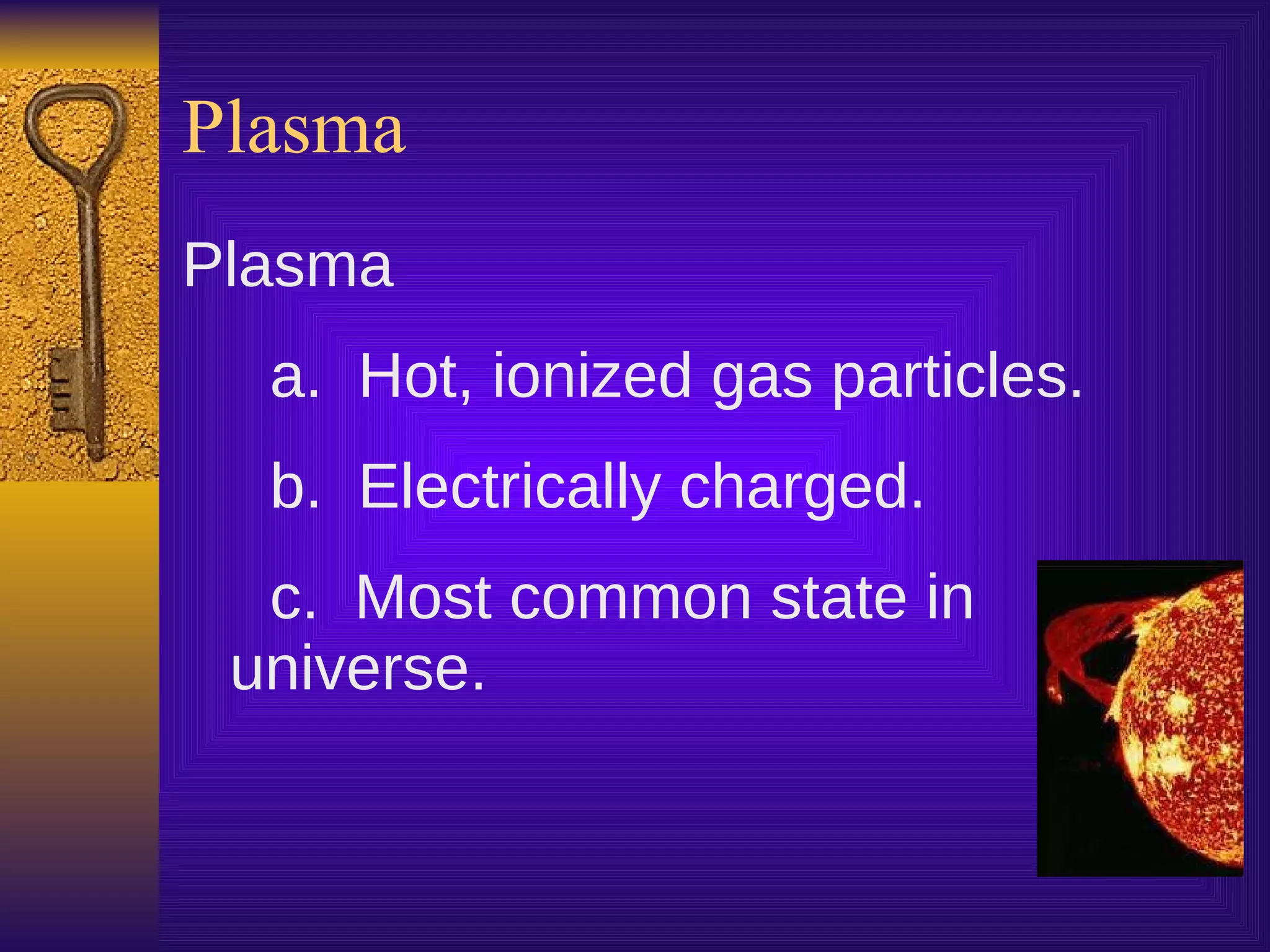 Plasma

Plasma

a. Hot, ionized gas particles.

b. Electrically charged.

c. Most common state in universe.